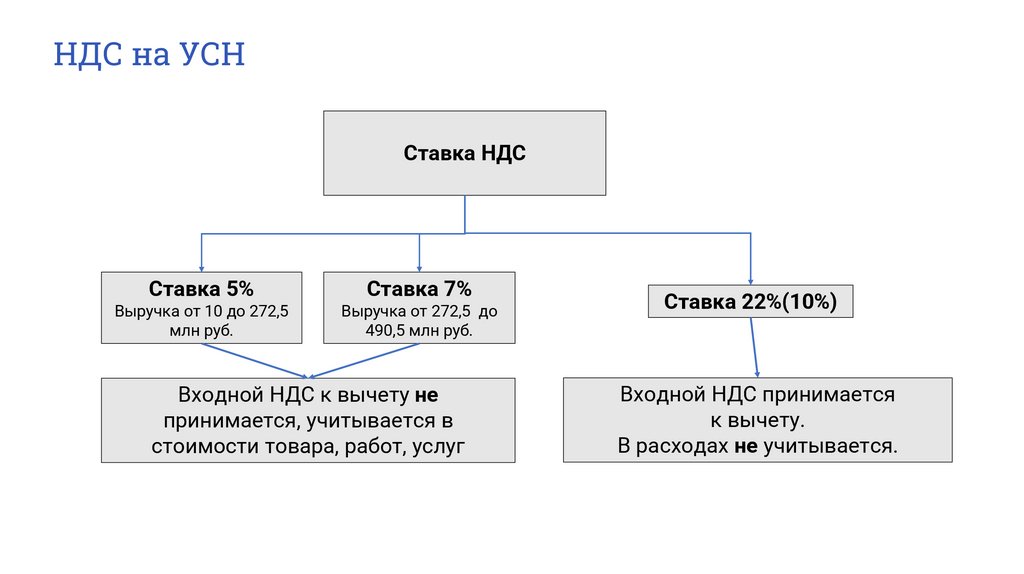 НДС на УСН

Ставка НДС

Ставка 5%
Выручка от 10 до 272,5 млн руб.

Ставка 7%
Выручка от 272,5 до 490,5 млн руб.

Ставка 22%(10%)

Входной НДС к вычету не принимается, учитывается в стоимости товара, работ, услуг

Входной НДС принимается к вычету.
В расходах не учитывается.